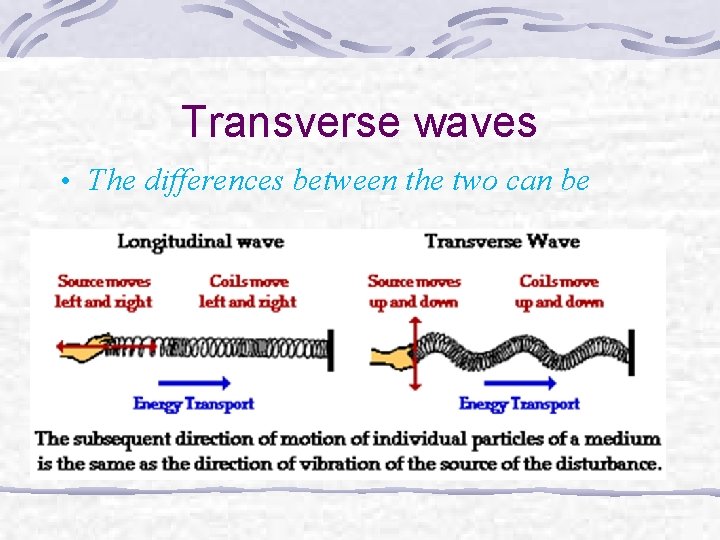 Transverse waves

• The differences between the two can be

Longitudinal wave

Source moves left and right

Coils move left and right

Energy Transport

Transverse Wave

Source moves up and down

Coils move up and down

Energy Transport

The subsequent direction of motion of individual particles of a medium is the same as the direction of vibration of the source of the disturbance.